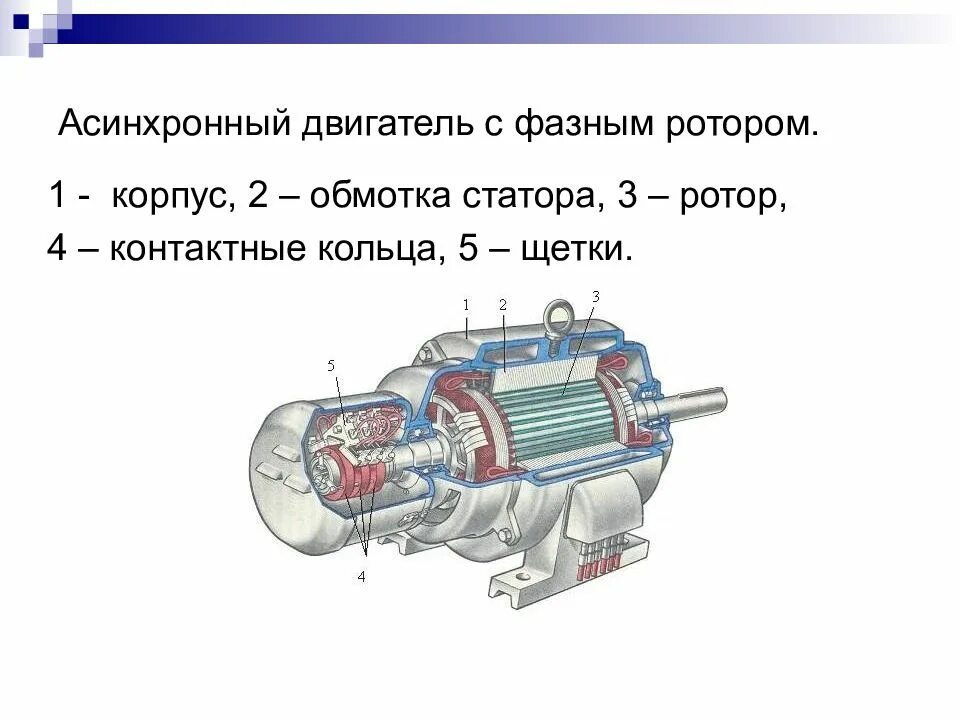 Асинхронный двигатель с фазным ротором.

1 - корпус, 2 – обмотка статора, 3 – ротор, 4 – контактные кольца, 5 – щетки.

1
2
3
5
4